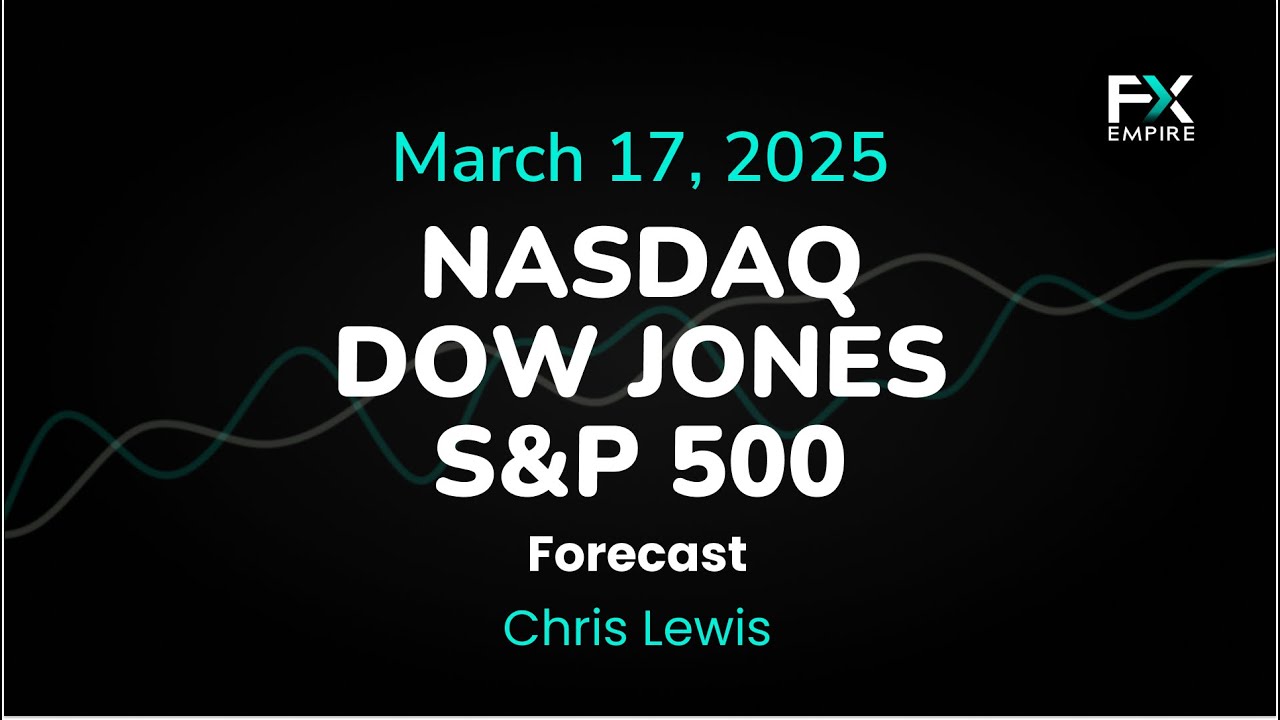 FX
EMPIRE

March 17, 2025

NASDAQ
DOW JONES
S&P 500

Forecast

Chris Lewis